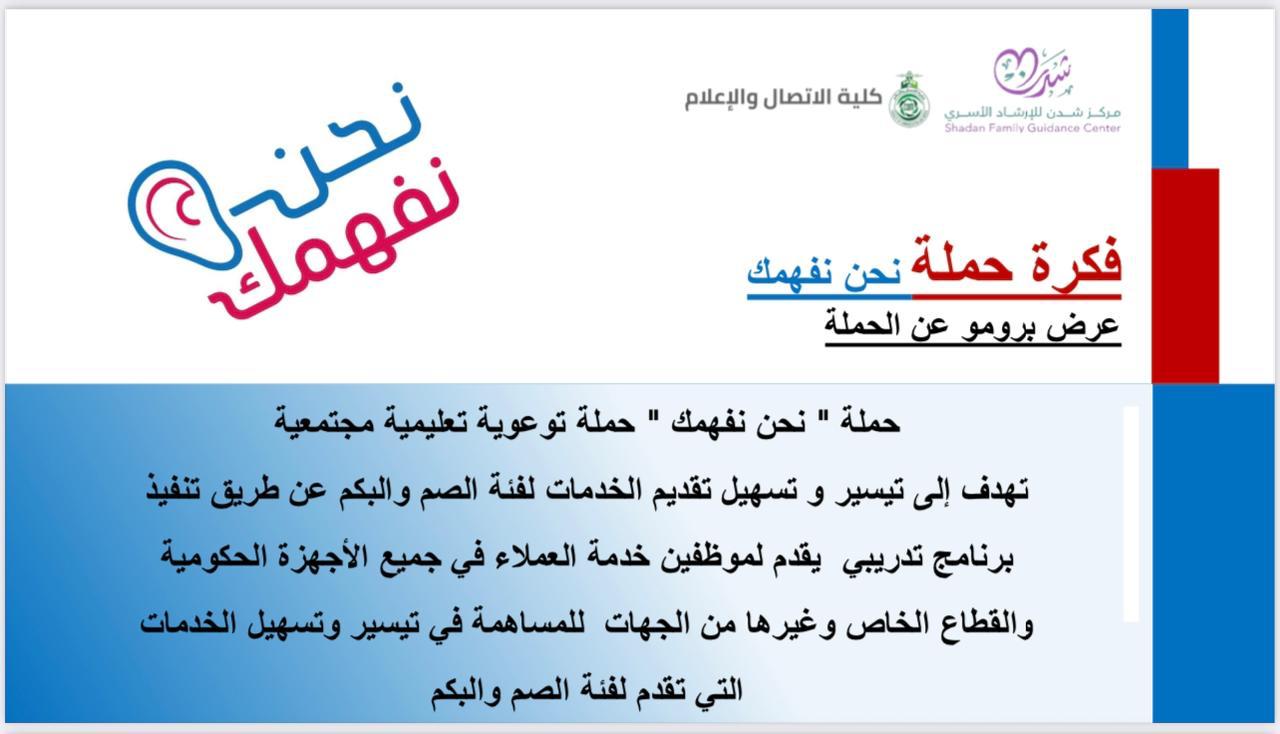 شدن
مركز شدن للإرشاد الأسري
Shadan Family Guidance Center

كلية الاتصال والإعلام

نحن نفهمك

فكرة حملة نحن نفهمك
عرض برومو عن الحملة

حملة " نحن نفهمك " حملة توعوية تعليمية مجتمعية

تهدف إلى تيسير و تسهيل تقديم الخدمات لفئة الصم والبكم عن طريق تنفيذ برنامج تدريبي يقدم لموظفين خدمة العملاء في جميع الأجهزة الحكومية والقطاع الخاص وغيرها من الجهات للمساهمة في تيسير وتسهيل الخدمات التي تقدم لفئة الصم والبكم